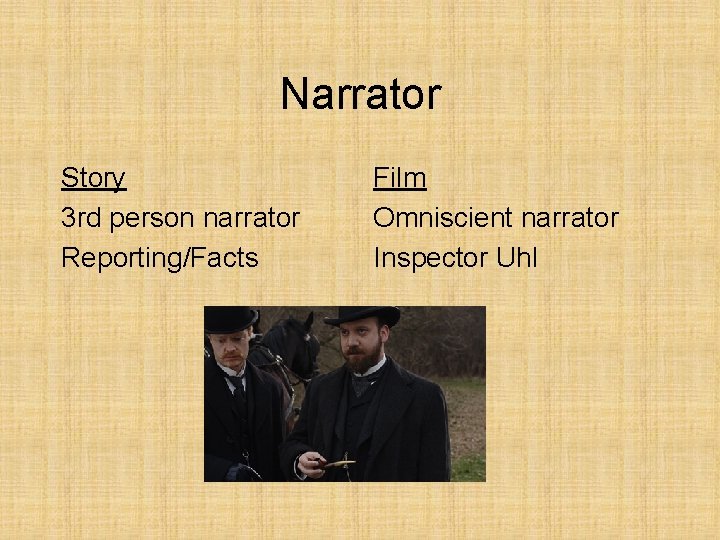 Narrator

Story
3rd person narrator
Reporting/Facts

Film
Omniscient narrator
Inspector Uhl